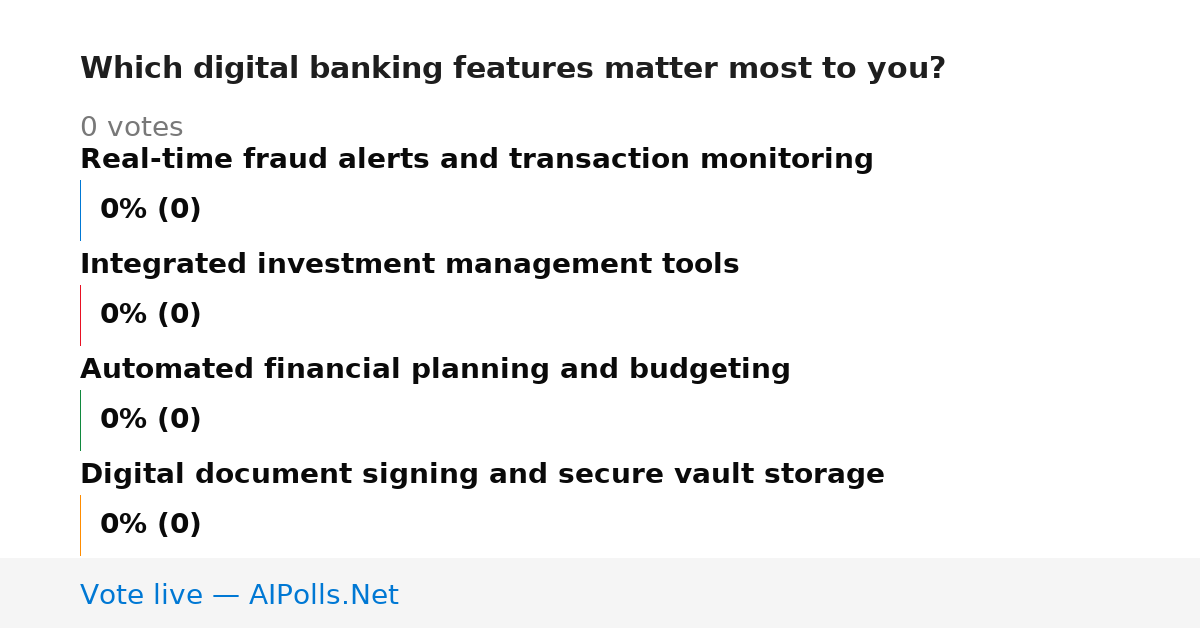 Which digital banking features matter most to you?

0 votes

Real-time fraud alerts and transaction monitoring

0% (0)

Integrated investment management tools

0% (0)

Automated financial planning and budgeting

0% (0)

Digital document signing and secure vault storage

0% (0)

Vote live — AIPolls.Net